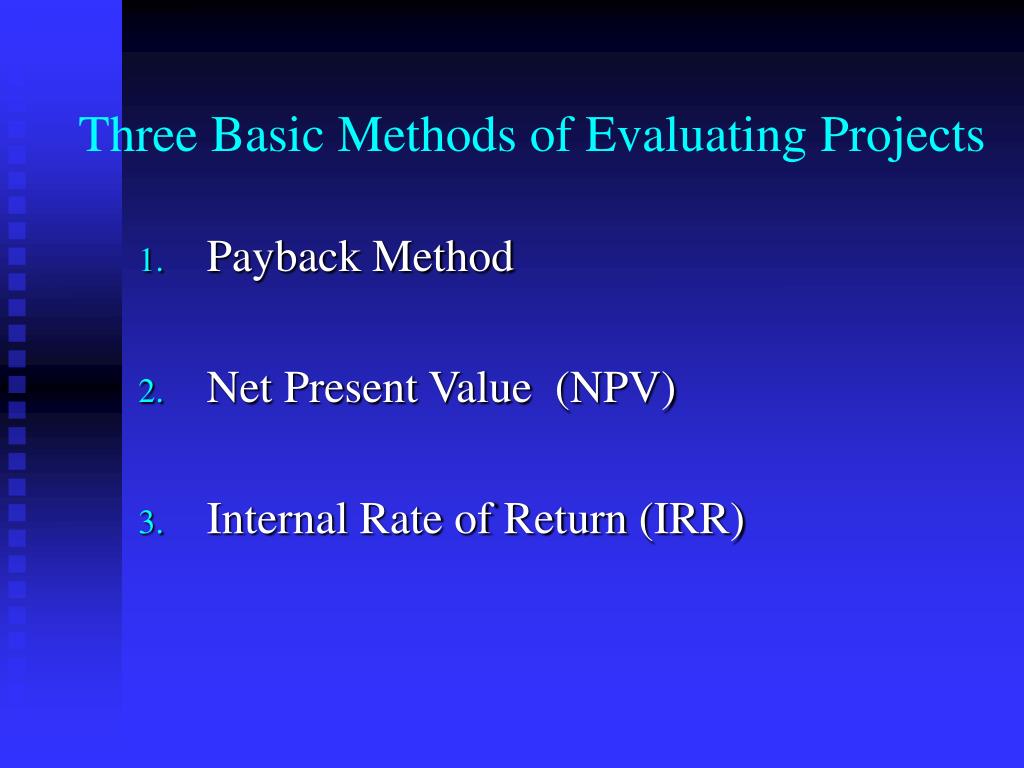 Three Basic Methods of Evaluating Projects

1. Payback Method

2. Net Present Value (NPV)

3. Internal Rate of Return (IRR)